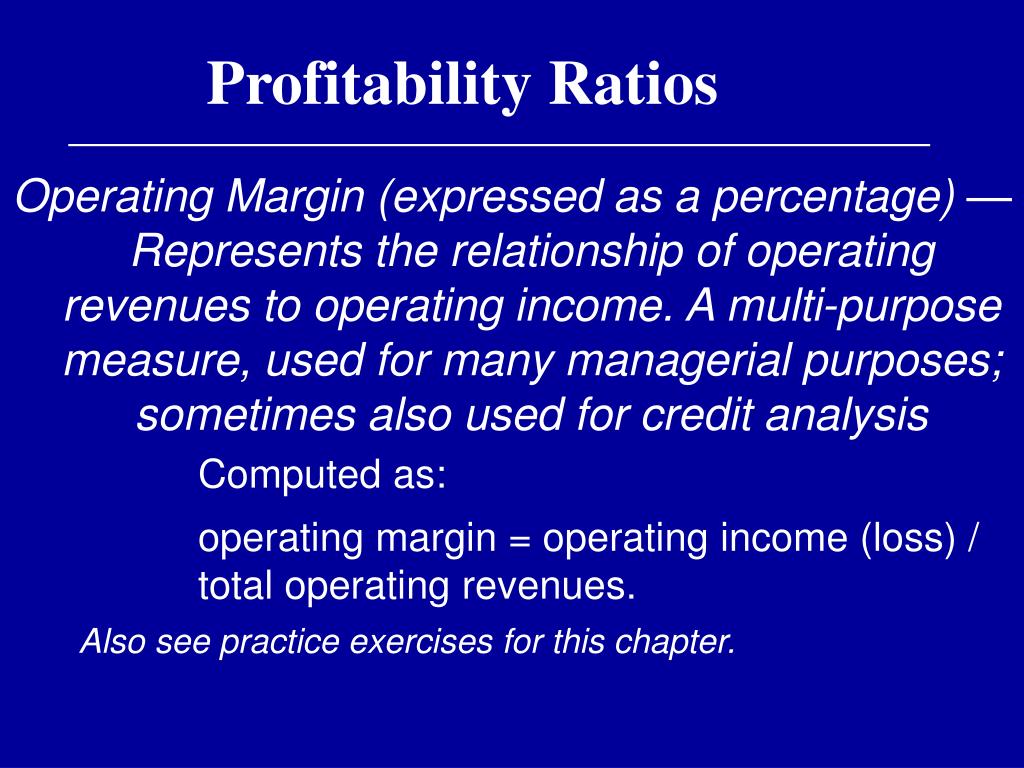 Profitability Ratios

Operating Margin (expressed as a percentage) — Represents the relationship of operating revenues to operating income. A multi-purpose measure, used for many managerial purposes; sometimes also used for credit analysis

Computed as:

operating margin = operating income (loss) / total operating revenues.

Also see practice exercises for this chapter.